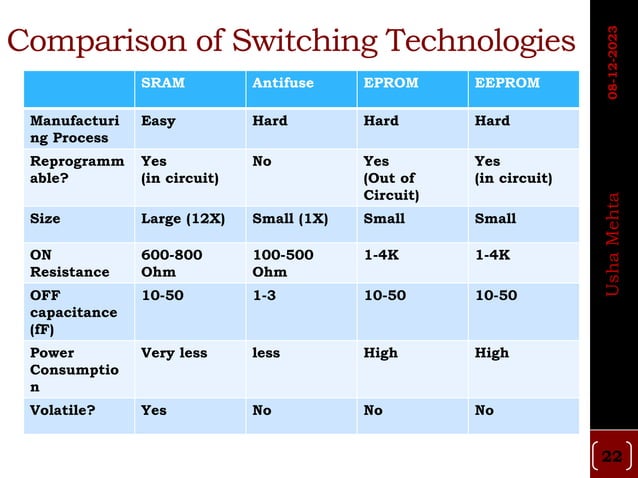 Comparison of Switching Technologies

| | SRAM | Antifuse | EPROM | EEPROM |
|---|---|---|---|---|
| Manufacturing Process | Easy | Hard | Hard | Hard |
| Reprogrammable? | Yes (in circuit) | No | Yes (Out of Circuit) | Yes (in circuit) |
| Size | Large (12X) | Small (1X) | Small | Small |
| ON Resistance | 600-800 Ohm | 100-500 Ohm | 1-4K | 1-4K |
| OFF capacitance (fF) | 10-50 | 1-3 | 10-50 | 10-50 |
| Power Consumption | Very less | less | High | High |
| Volatile? | Yes | No | No | No |

08-12-2023

Usha Mehta

22